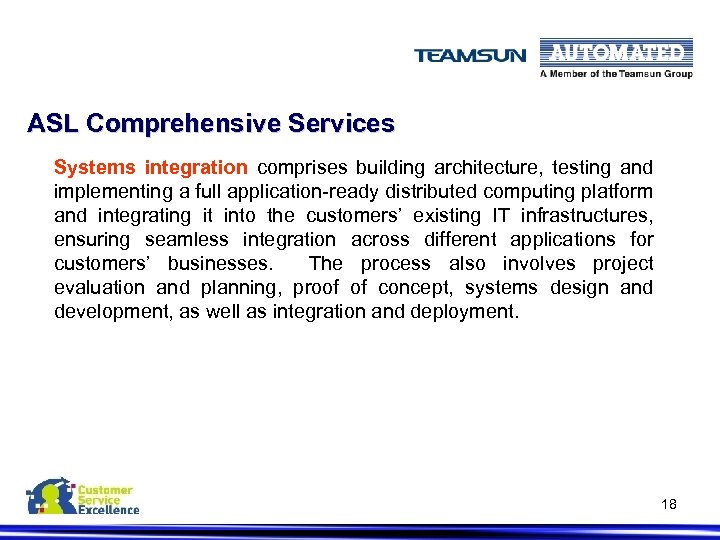 TEAMSUN AUTOMATED
A Member of the Teamsun Group

ASL Comprehensive Services

Systems integration comprises building architecture, testing and implementing a full application-ready distributed computing platform and integrating it into the customers' existing IT infrastructures, ensuring seamless integration across different applications for customers' businesses. The process also involves project evaluation and planning, proof of concept, systems design and development, as well as integration and deployment.

Customer Service Excellence

18